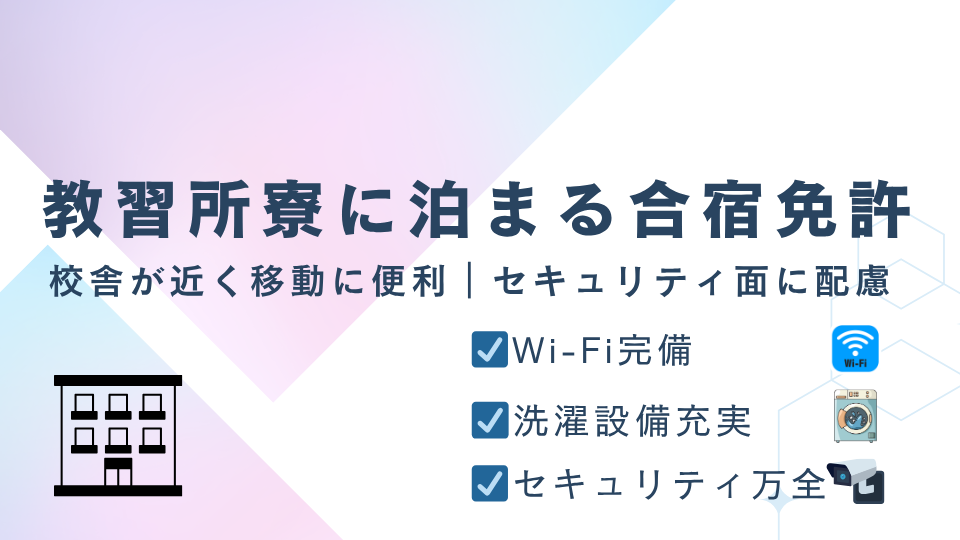 教習所寮に泊まる合宿免許

校舎が近く移動に便利｜セキュリティ面に配慮

☑Wi-Fi完備

Wi-Fi

☑洗濯設備充実

☑セキュリティ万全